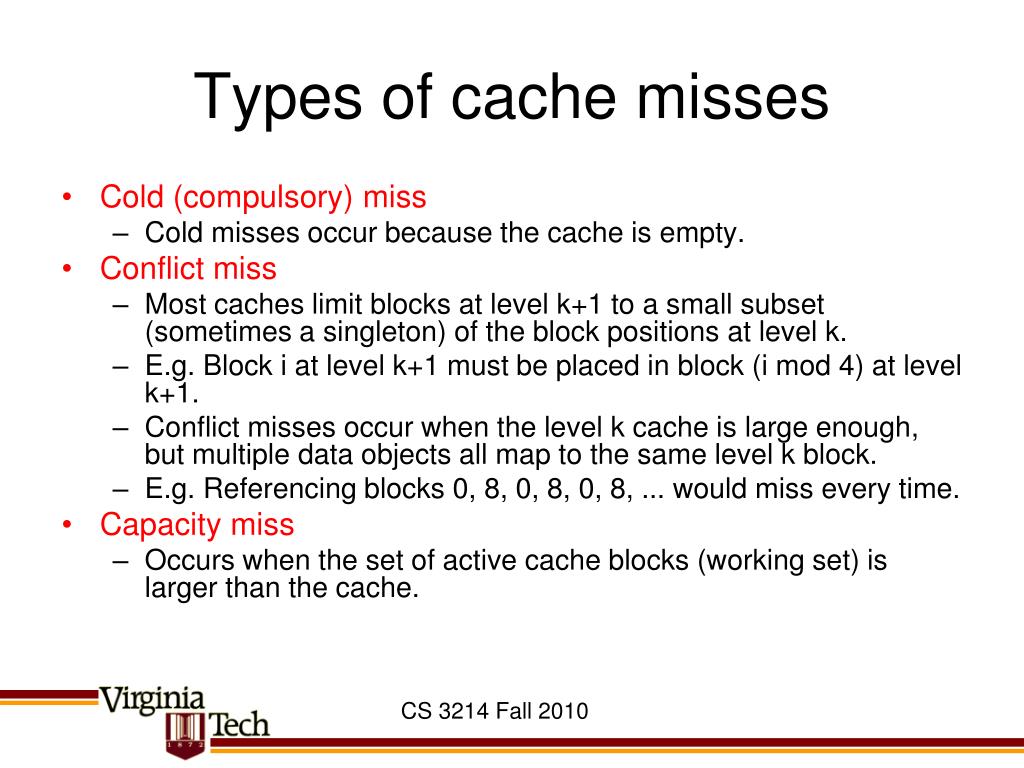 Types of cache misses

• Cold (compulsory) miss
– Cold misses occur because the cache is empty.
• Conflict miss
– Most caches limit blocks at level k+1 to a small subset (sometimes a singleton) of the block positions at level k.
– E.g. Block i at level k+1 must be placed in block (i mod 4) at level k+1.
– Conflict misses occur when the level k cache is large enough, but multiple data objects all map to the same level k block.
– E.g. Referencing blocks 0, 8, 0, 8, 0, 8, ... would miss every time.
• Capacity miss
– Occurs when the set of active cache blocks (working set) is larger than the cache.

Virginia Tech 1872

CS 3214 Fall 2010